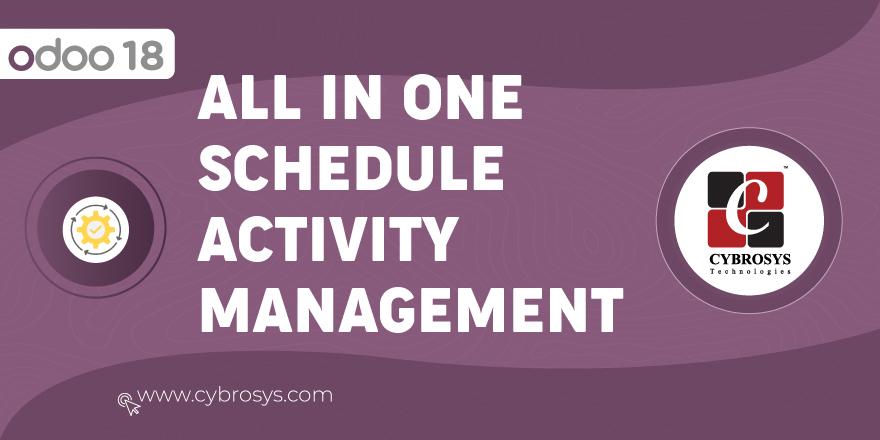 odoo 18

ALL IN ONE SCHEDULE ACTIVITY MANAGEMENT

CYBROSYS
Technologies

www.cybrosys.com